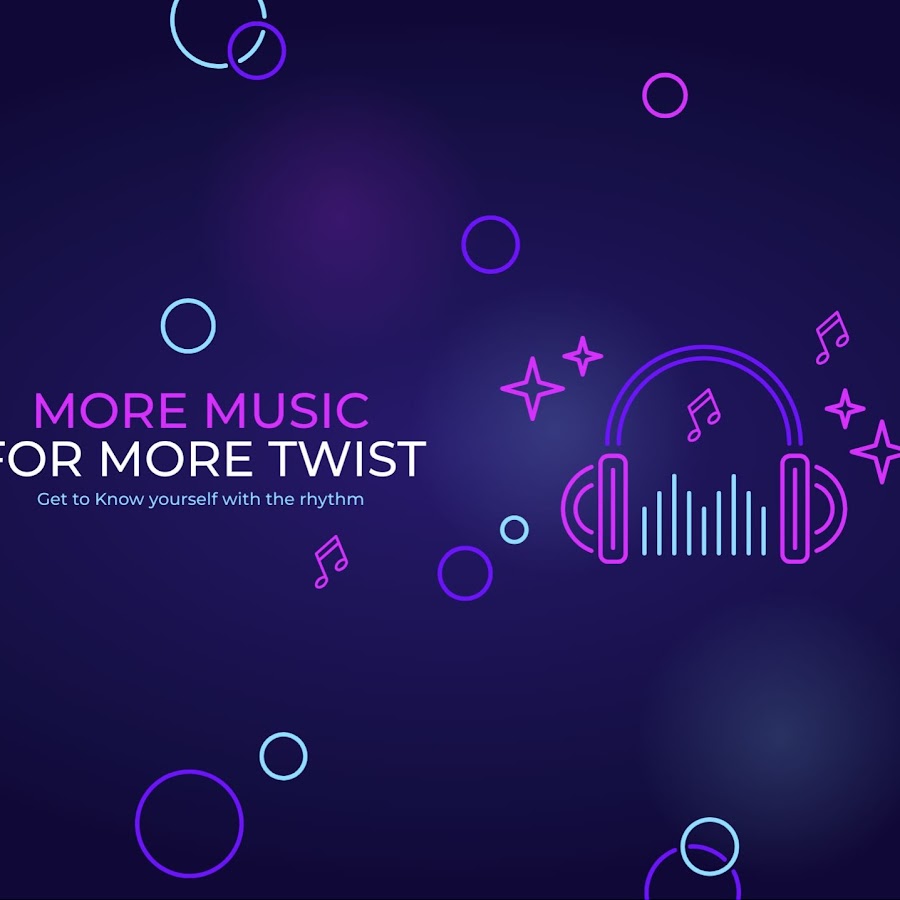 MORE MUSIC
FOR MORE TWIST
Get to Know yourself with the rhythm